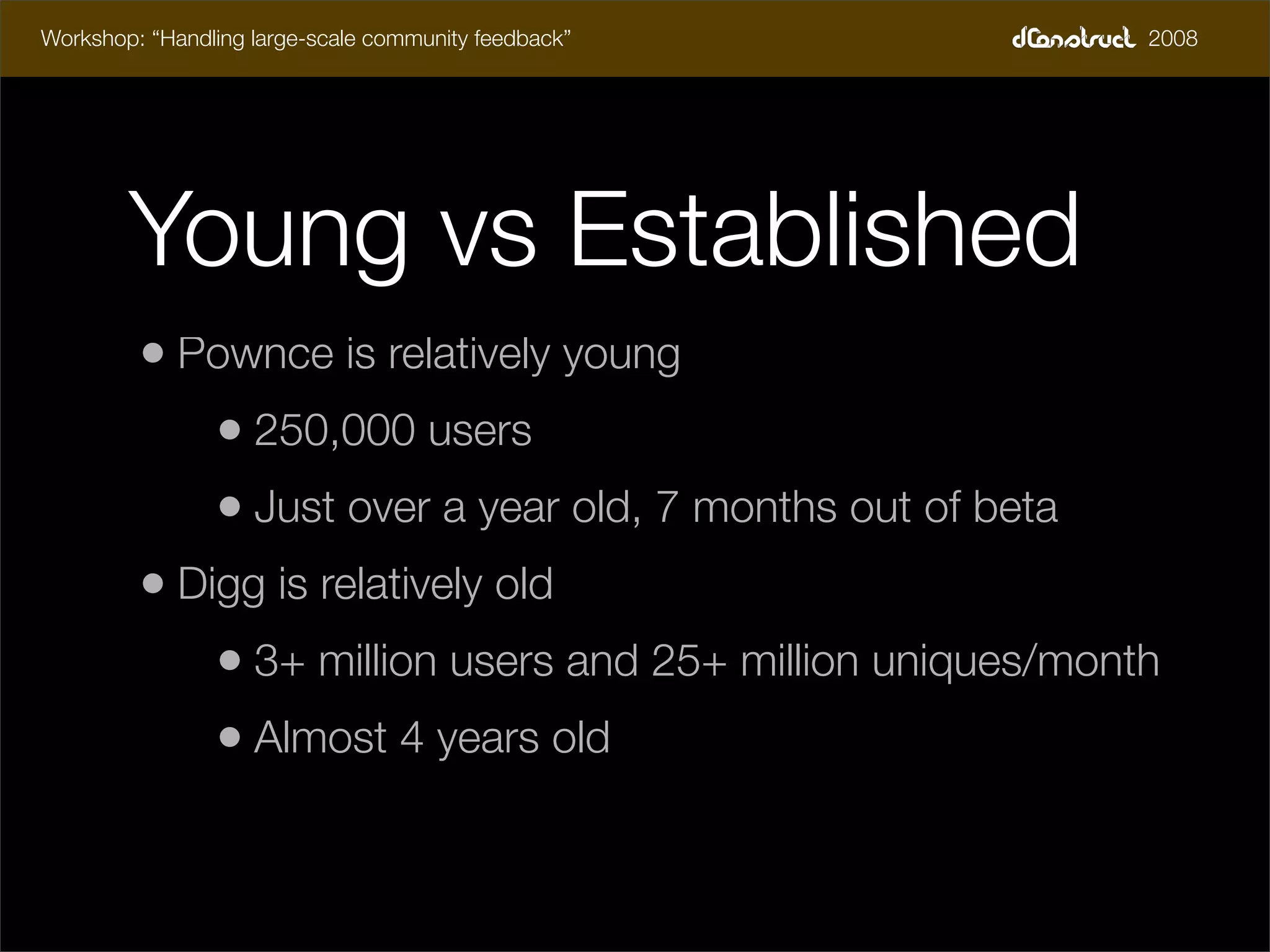 Workshop: “Handling large-scale community feedback”

dConstruct 2008

Young vs Established

• Pownce is relatively young

• 250,000 users

• Just over a year old, 7 months out of beta

• Digg is relatively old

• 3+ million users and 25+ million uniques/month

• Almost 4 years old